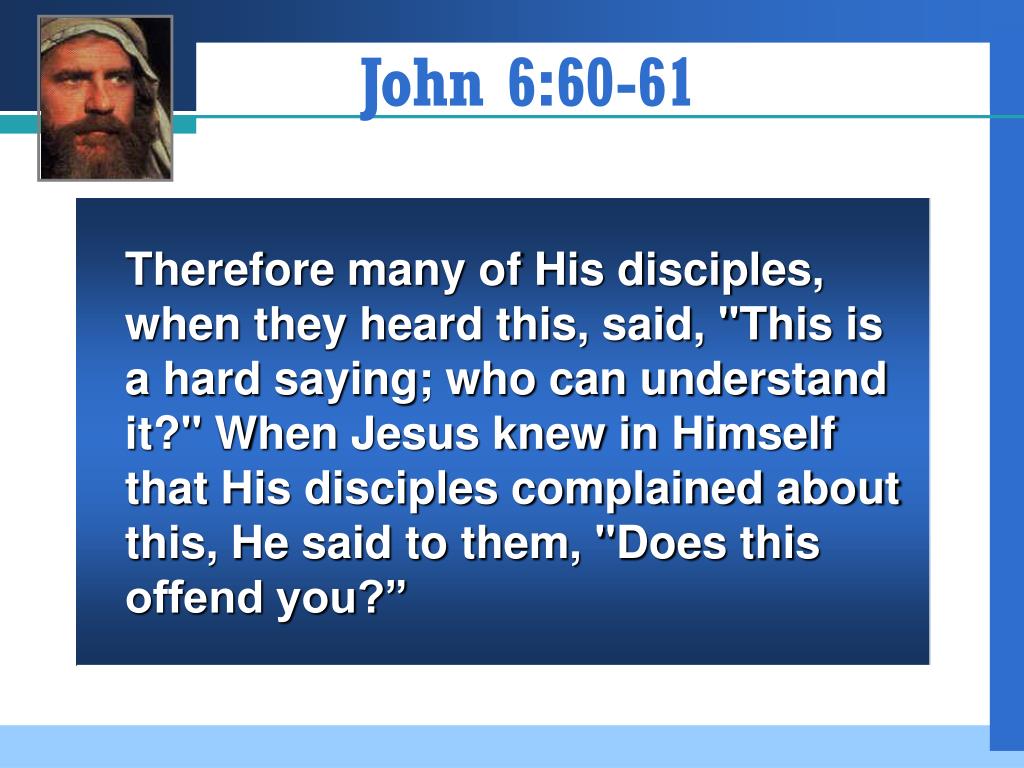 John 6:60-61

Therefore many of His disciples, when they heard this, said, "This is a hard saying; who can understand it?" When Jesus knew in Himself that His disciples complained about this, He said to them, "Does this offend you?”